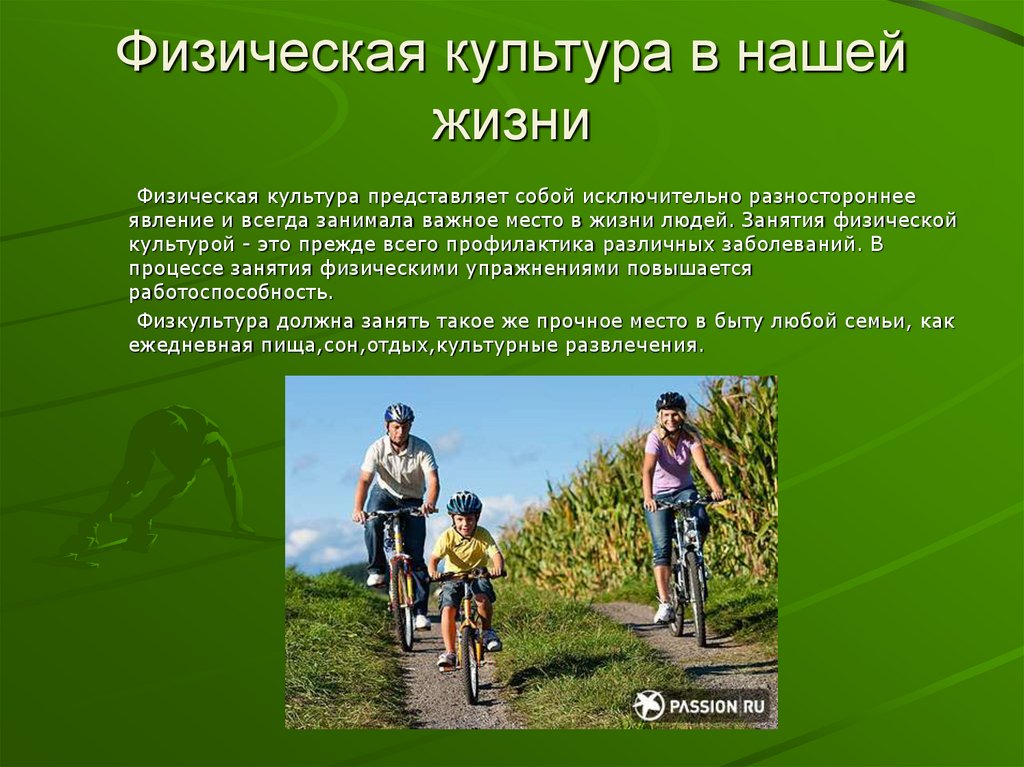 Физическая культура в нашей жизни

Физическая культура представляет собой исключительно разностороннее явление и всегда занимала важное место в жизни людей. Занятия физической культурой - это прежде всего профилактика различных заболеваний. В процессе занятия физическими упражнениями повышается работоспособность.

Физкультура должна занять такое же прочное место в быту любой семьи, как ежедневная пища,сон,отдых,культурные развлечения.

PASSION RU